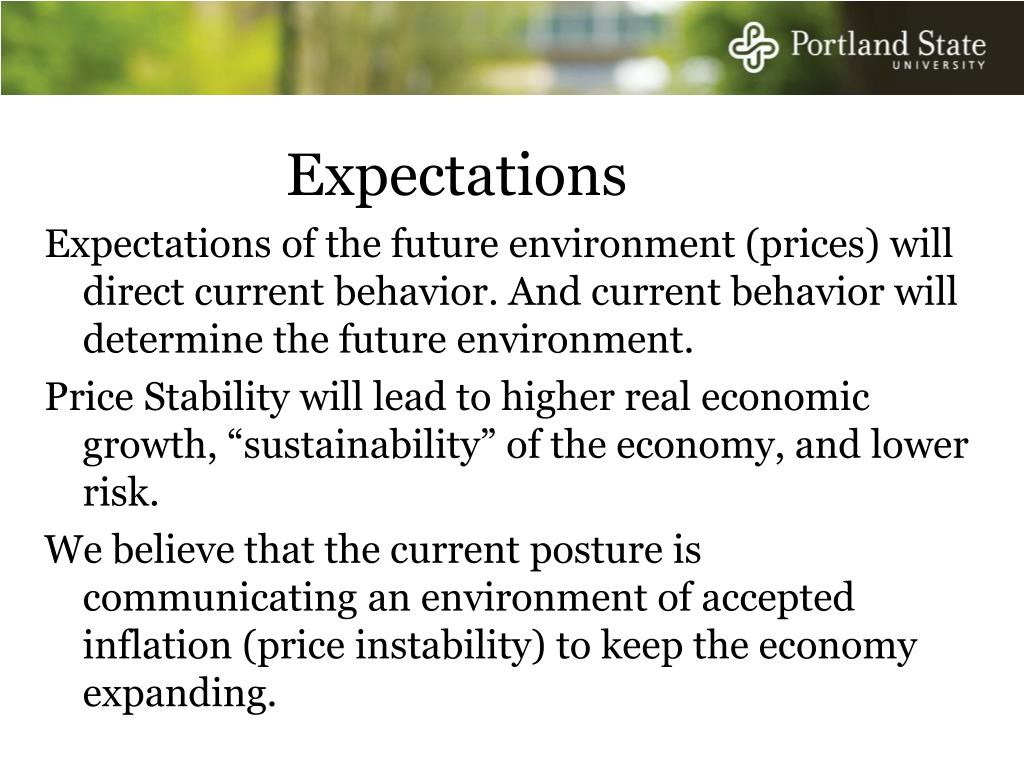 Portland State
UNIVERSITY

Expectations

Expectations of the future environment (prices) will direct current behavior. And current behavior will determine the future environment.

Price Stability will lead to higher real economic growth, “sustainability” of the economy, and lower risk.

We believe that the current posture is communicating an environment of accepted inflation (price instability) to keep the economy expanding.